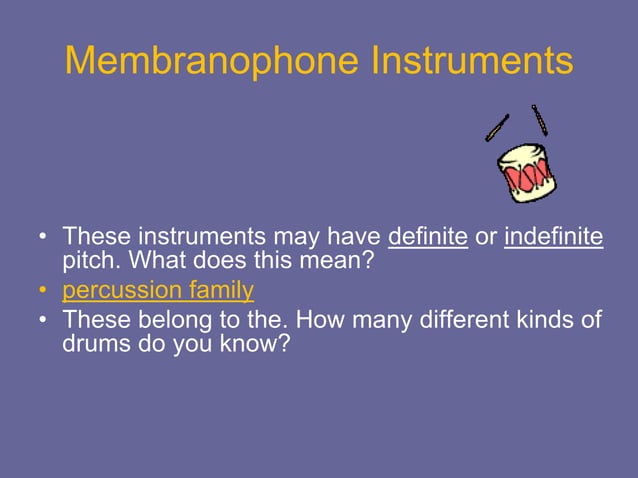 Membranophone Instruments

• These instruments may have definite or indefinite pitch. What does this mean?
• percussion family
• These belong to the. How many different kinds of drums do you know?